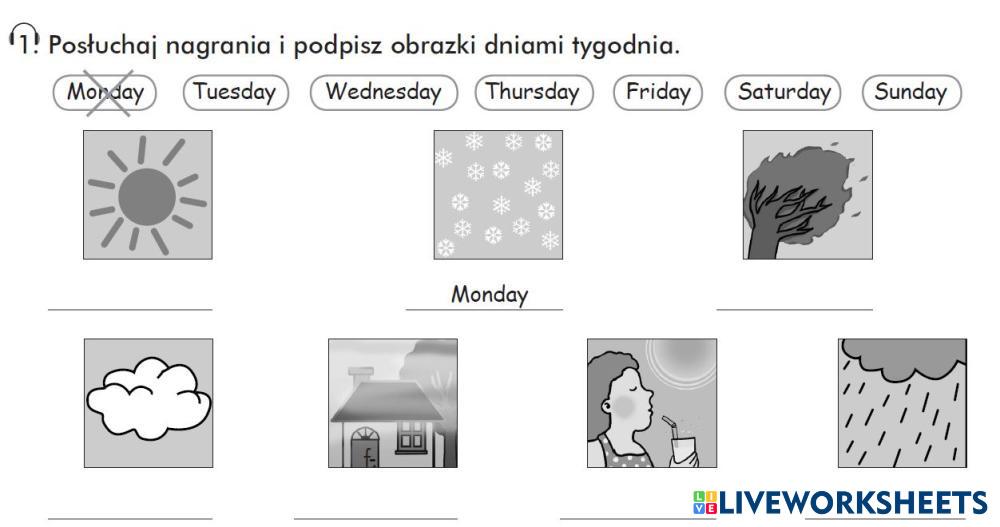 1. Posłuchaj nagrania i podpisz obrazki dniami tygodnia.

Monday Tuesday Wednesday Thursday Friday Saturday Sunday

Monday

LIVEWORKSHEETS